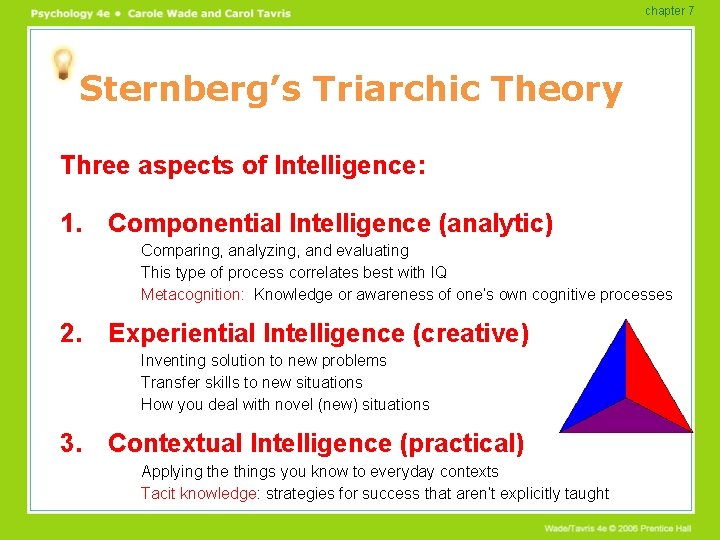 Psychology 4e • Carole Wade and Carol Tavris

chapter 7

Sternberg's Triarchic Theory

Three aspects of Intelligence:

1. Componential Intelligence (analytic)

Comparing, analyzing, and evaluating

This type of process correlates best with IQ

Metacognition: Knowledge or awareness of one's own cognitive processes

2. Experiential Intelligence (creative)

Inventing solution to new problems

Transfer skills to new situations

How you deal with novel (new) situations

3. Contextual Intelligence (practical)

Applying the things you know to everyday contexts

Tacit knowledge: strategies for success that aren't explicitly taught

Wade/Tavris 4e © 2006 Prentice Hall